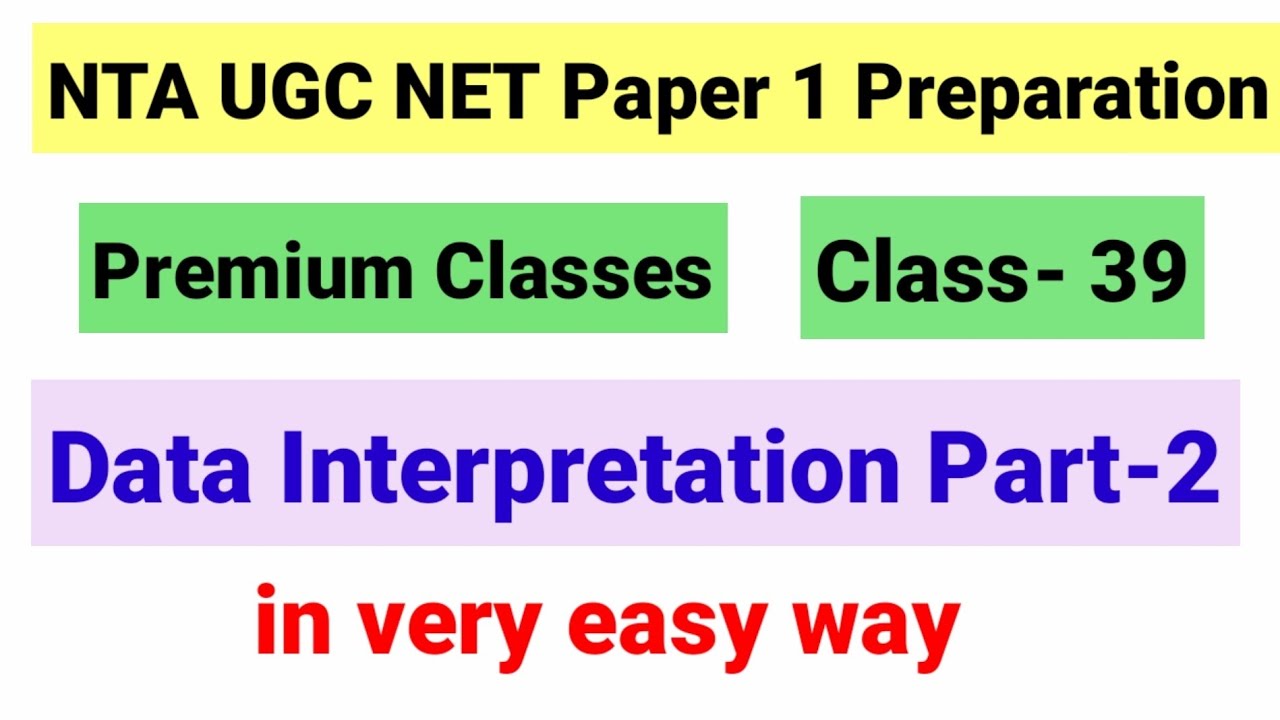 NTA UGC NET Paper 1 Preparation

Premium Classes

Class- 39

Data Interpretation Part-2

in very easy way